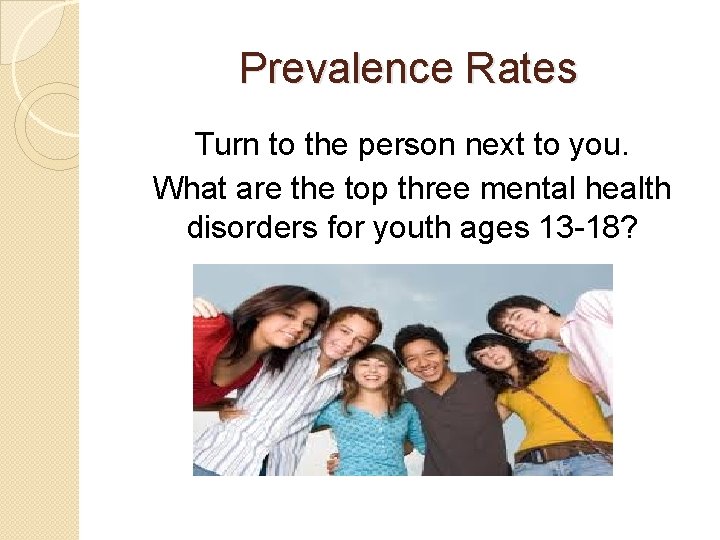 Prevalence Rates

Turn to the person next to you.
What are the top three mental health disorders for youth ages 13-18?